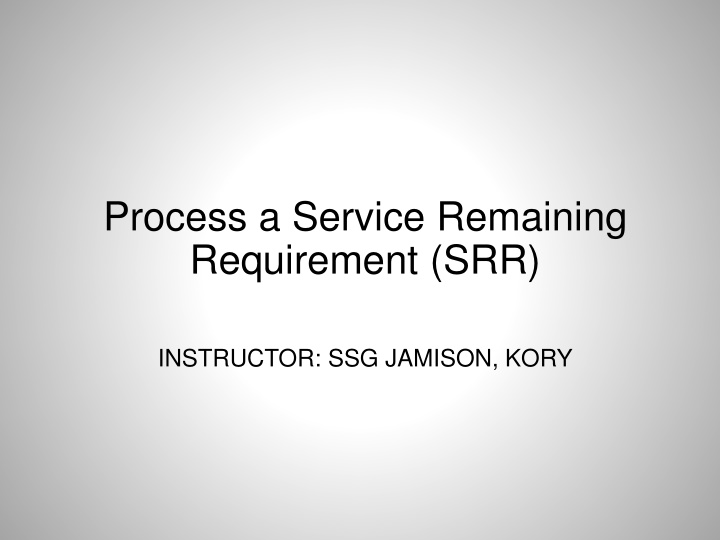 Process a Service Remaining Requirement (SRR)

INSTRUCTOR: SSG JAMISON, KORY